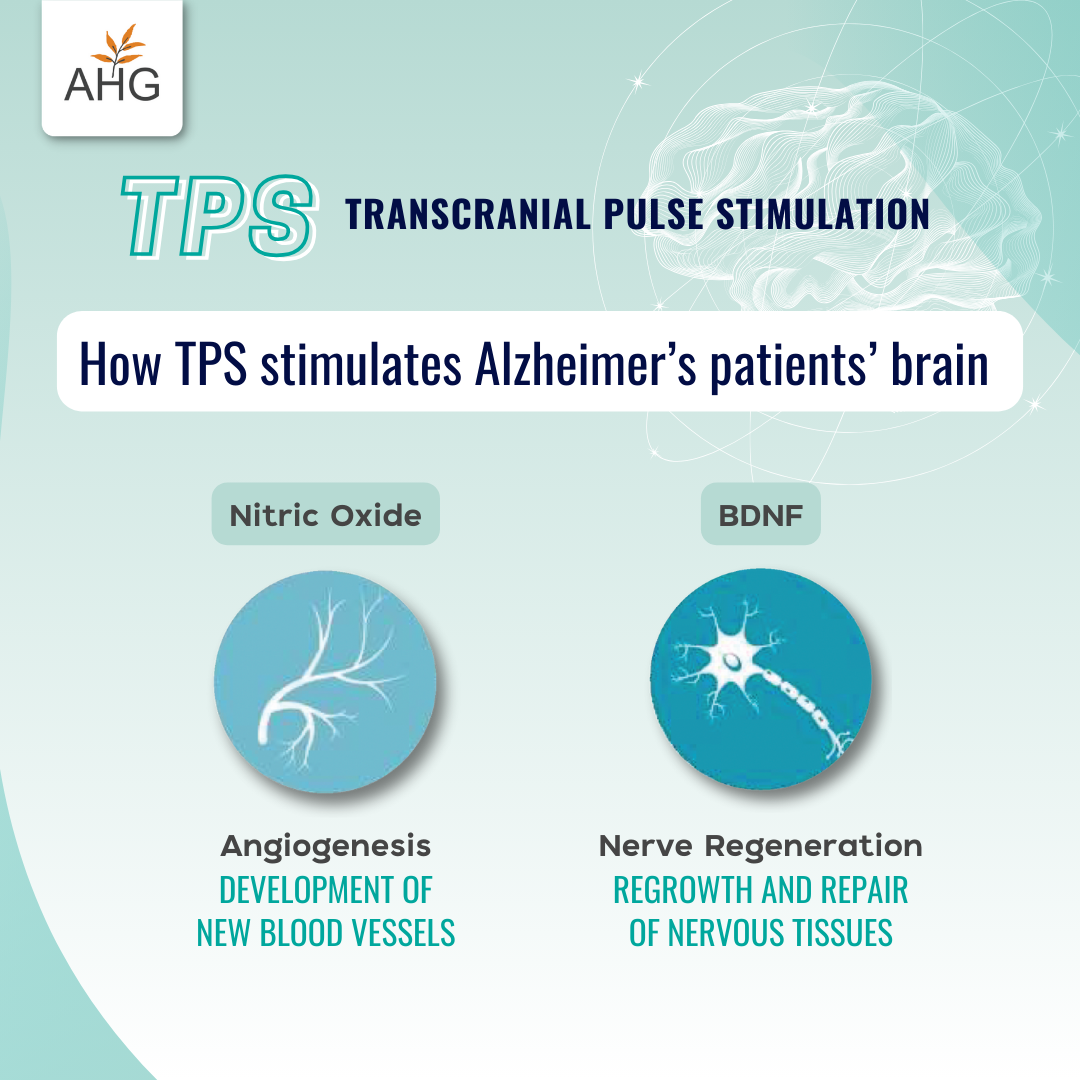 AHG

TPS TRANSCRANIAL PULSE STIMULATION

How TPS stimulates Alzheimer's patients' brain

Nitric Oxide

Angiogenesis
DEVELOPMENT OF NEW BLOOD VESSELS

BDNF

Nerve Regeneration
REGROWTH AND REPAIR OF NERVOUS TISSUES